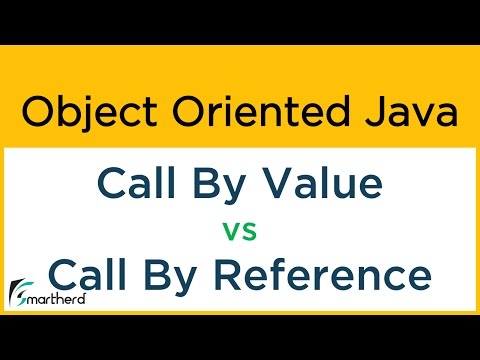 Object Oriented Java

Call By Value
vs
Call By Reference

Smartherd